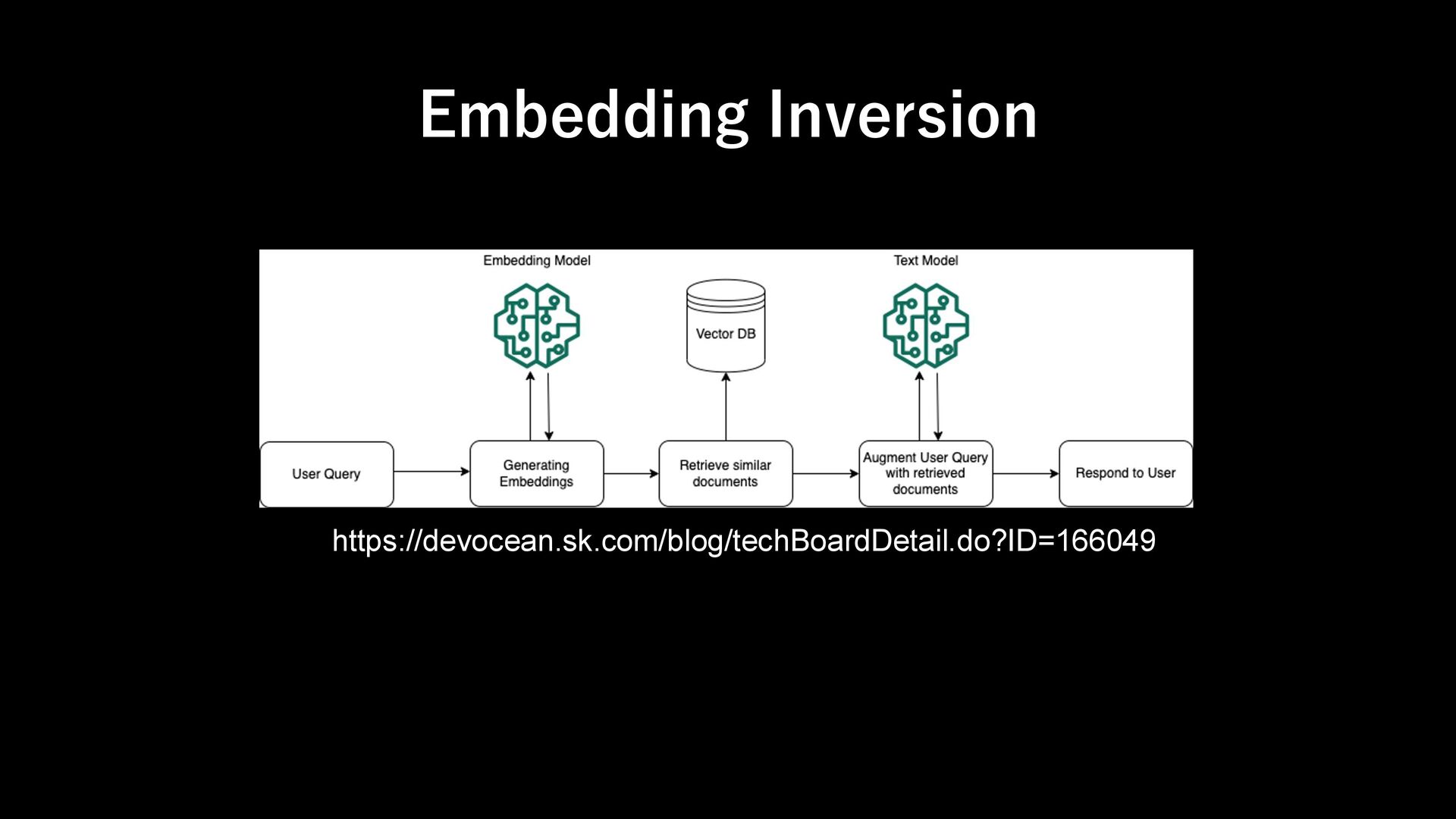 Embedding Inversion

Embedding Model

Vector DB

Text Model

User Query

Generating Embeddings

Retrieve similar documents

Augment User Query with retrieved documents

Respond to User

https://devocean.sk.com/blog/techBoardDetail.do?ID=166049